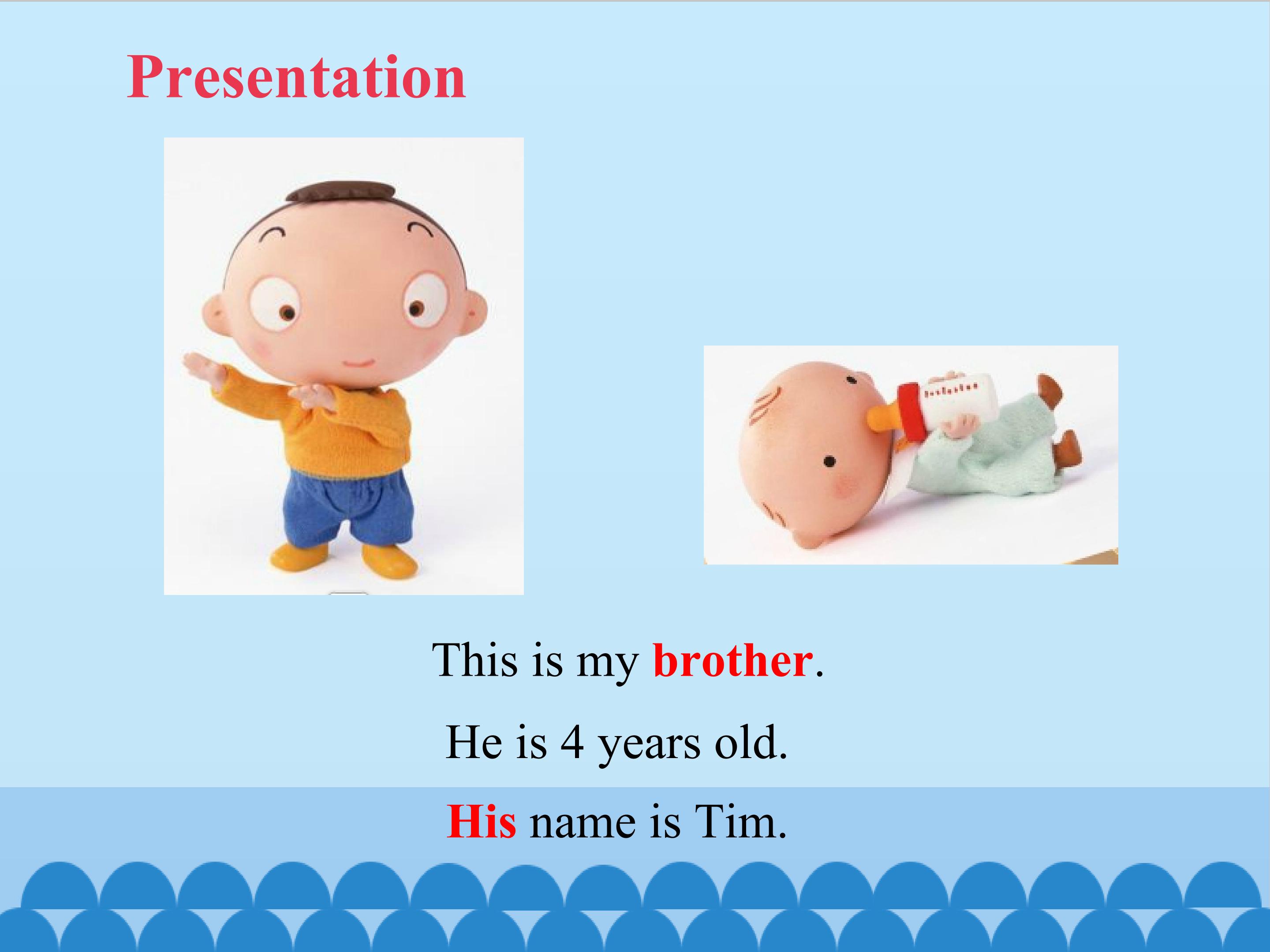 Presentation

This is my brother.

He is 4 years old.

His name is Tim.